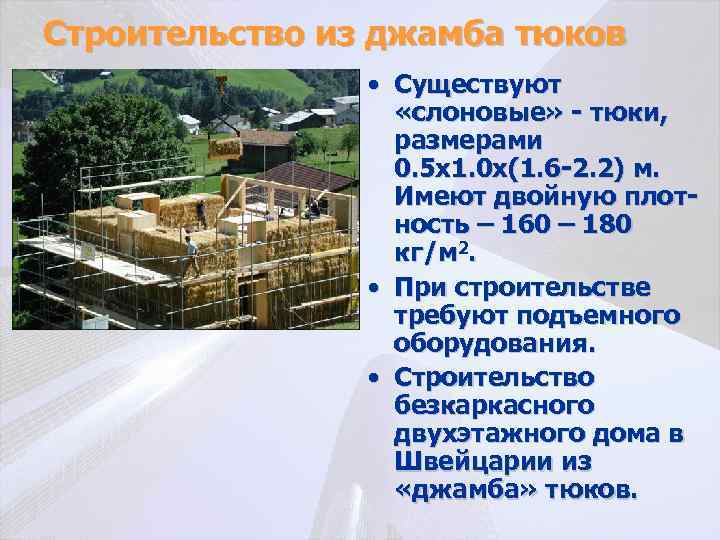 Строительство из джамба тюков

• Существуют «слоновые» - тюки, размерами 0.5х1.0х(1.6-2.2) м. Имеют двойную плотность – 160 – 180 кг/м$^2$.

• При строительстве требуют подъемного оборудования.

• Строительство безкаркасного двухэтажного дома в Швейцарии из «джамба» тюков.